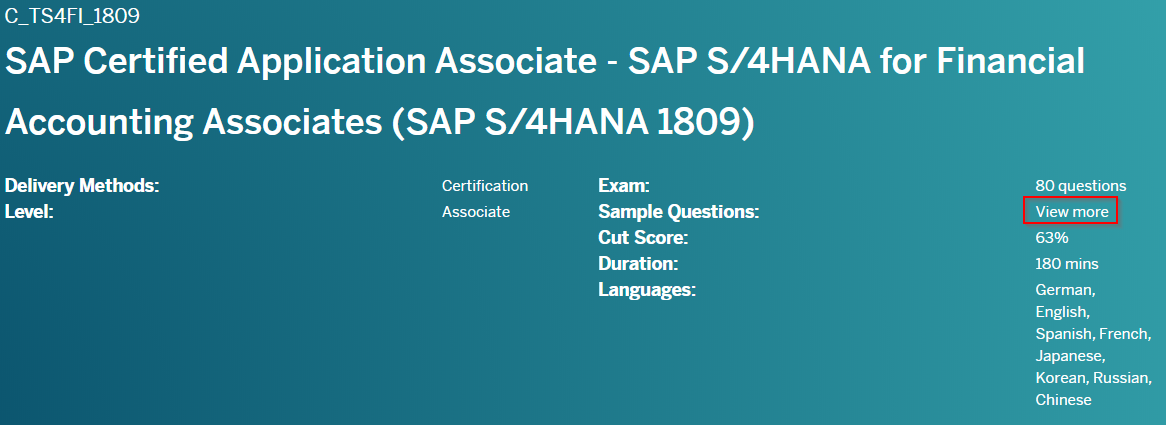 C_TS4FI_1809

SAP Certified Application Associate - SAP S/4HANA for Financial Accounting Associates (SAP S/4HANA 1809)

Delivery Methods: Certification
Level: Associate

Exam: 80 questions
Sample Questions: View more
Cut Score: 63%
Duration: 180 mins
Languages: German, English, Spanish, French, Japanese, Korean, Russian, Chinese